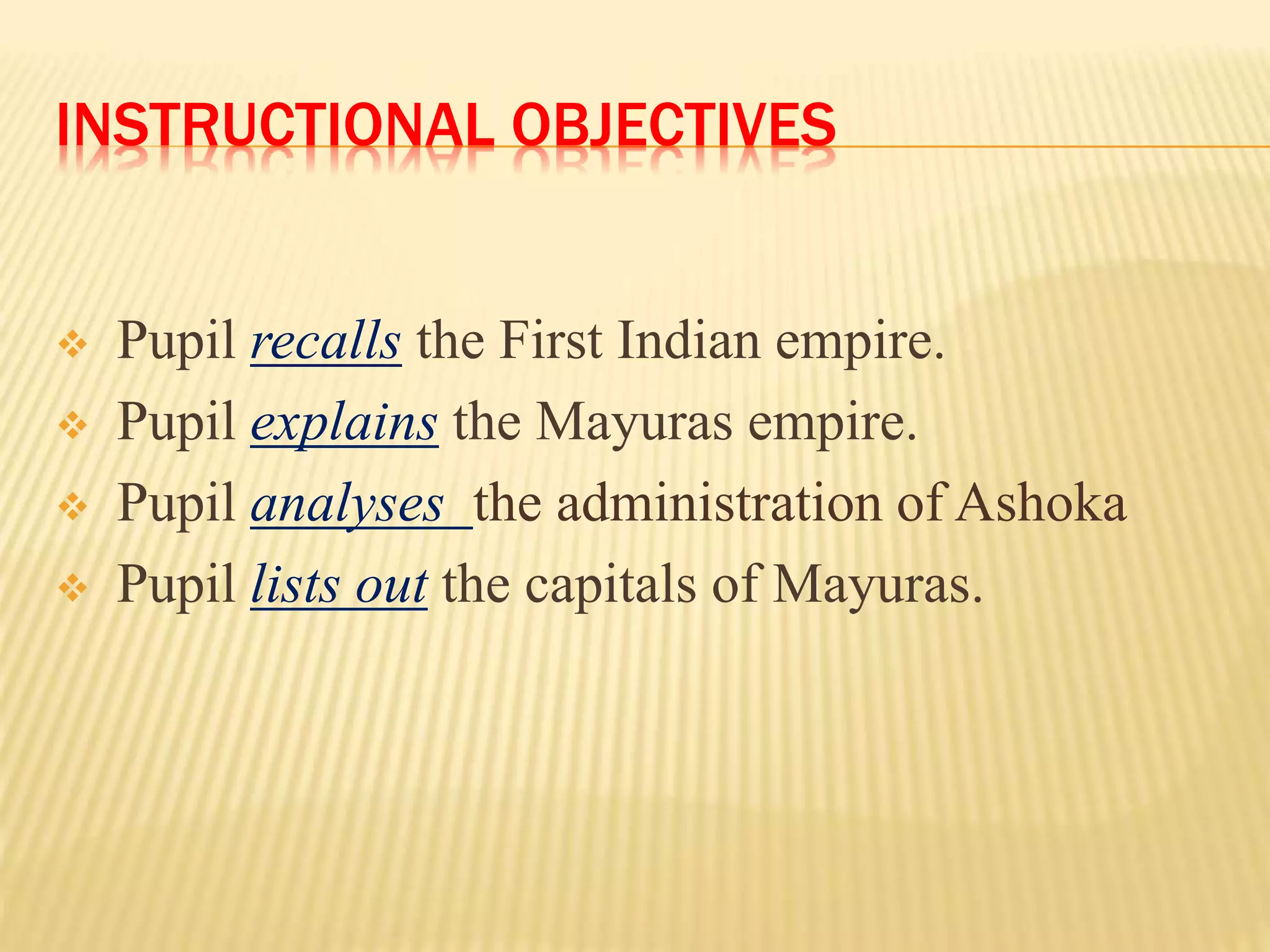 INSTRUCTIONAL OBJECTIVES

❖ Pupil recalls the First Indian empire.
❖ Pupil explains the Mayuras empire.
❖ Pupil analyses the administration of Ashoka
❖ Pupil lists out the capitals of Mayuras.